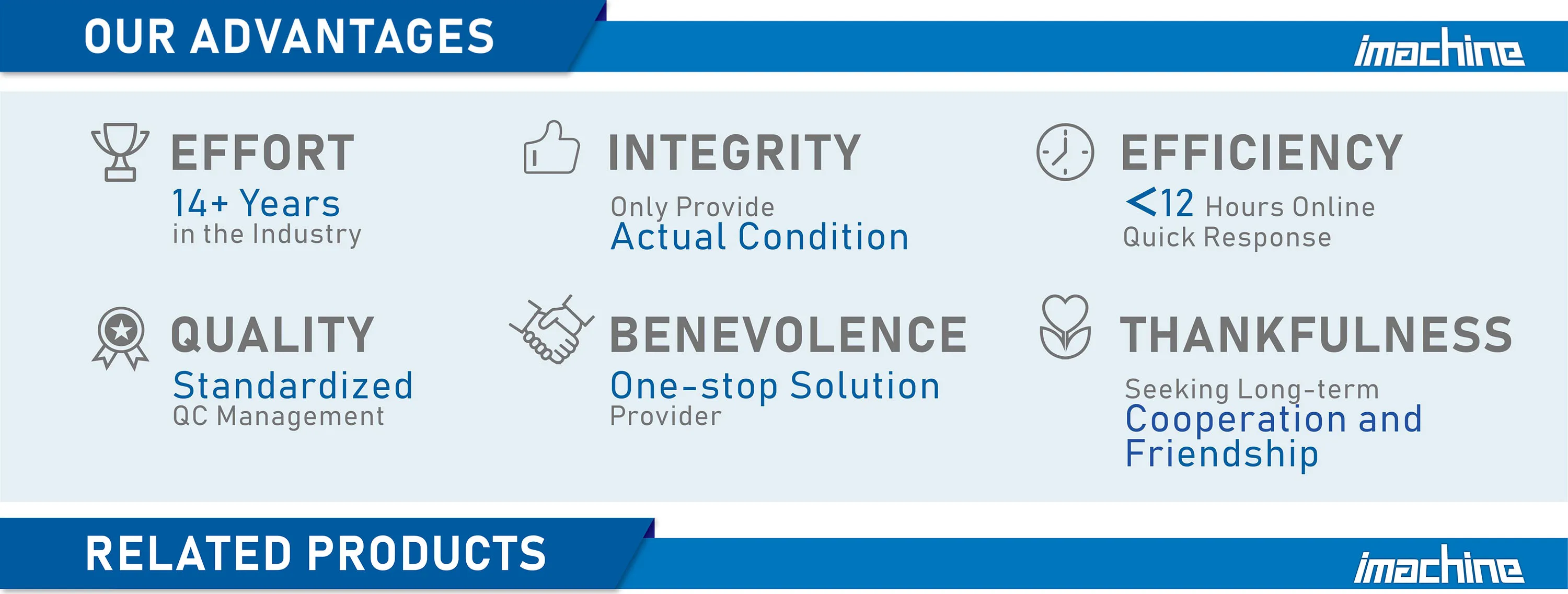 OUR ADVANTAGES

imachine

EFFORT
14+ Years
in the Industry

INTEGRITY
Only Provide
Actual Condition

EFFICIENCY
<12 Hours Online
Quick Response

QUALITY
Standardized
QC Management

BENEVOLENCE
One-stop Solution
Provider

THANKFULNESS
Seeking Long-term
Cooperation and
Friendship

RELATED PRODUCTS

imachine